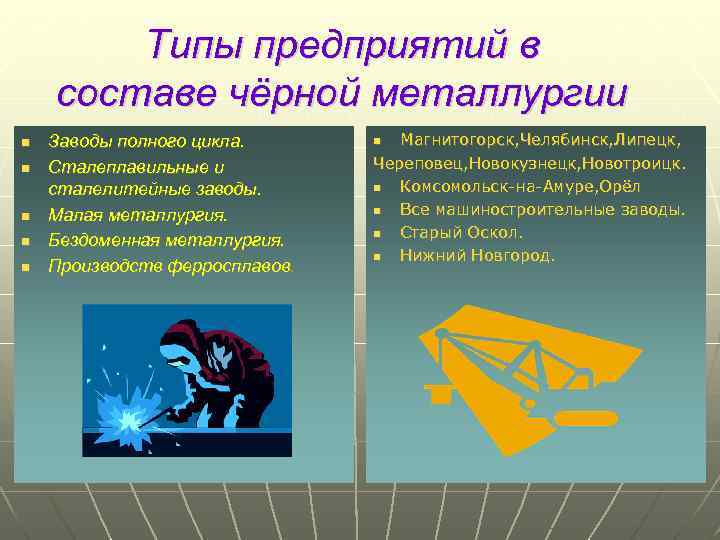 Типы предприятий в составе чёрной металлургии

- Заводы полного цикла.
- Сталеплавильные и сталелитейные заводы.
- Малая металлургия.
- Бездоменная металлургия.
- Производств ферросплавов.

- Магнитогорск,Челябинск,Липецк, Череповец,Новокузнецк,Новотроицк.
- Комсомольск-на-Амуре,Орёл
- Все машиностроительные заводы.
- Старый Оскол.
- Нижний Новгород.